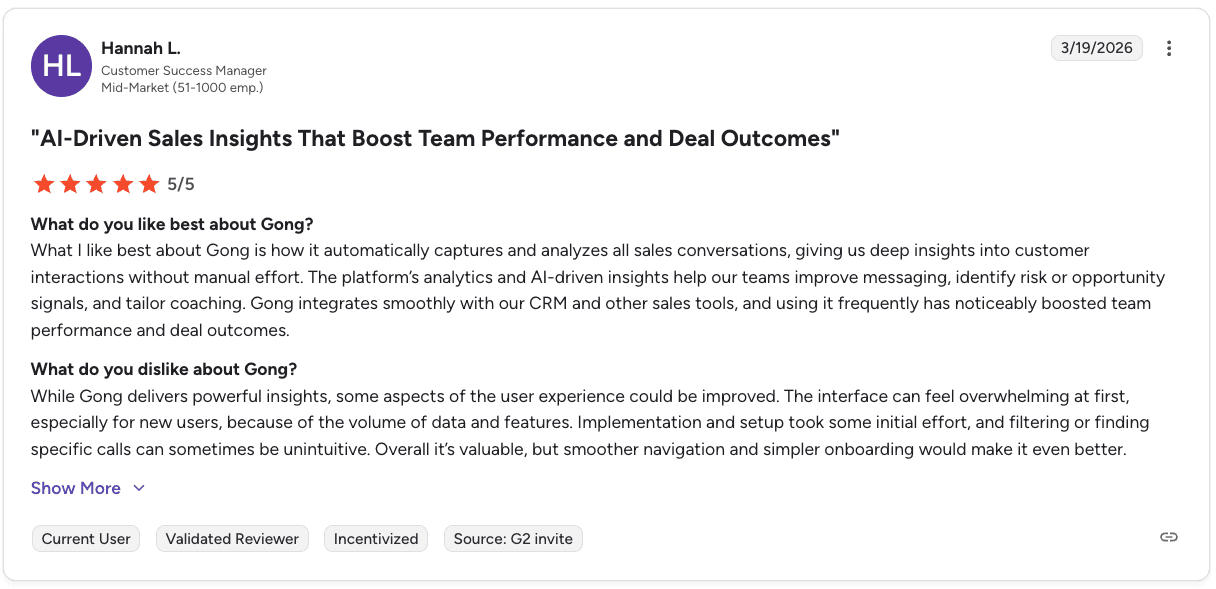 HL

Hannah L.
Customer Success Manager
Mid-Market (51-1000 emp.)

3/19/2026

"AI-Driven Sales Insights That Boost Team Performance and Deal Outcomes"

5/5

What do you like best about Gong?
What I like best about Gong is how it automatically captures and analyzes all sales conversations, giving us deep insights into customer interactions without manual effort. The platform's analytics and AI-driven insights help our teams improve messaging, identify risk or opportunity signals, and tailor coaching. Gong integrates smoothly with our CRM and other sales tools, and using it frequently has noticeably boosted team performance and deal outcomes.

What do you dislike about Gong?
While Gong delivers powerful insights, some aspects of the user experience could be improved. The interface can feel overwhelming at first, especially for new users, because of the volume of data and features. Implementation and setup took some initial effort, and filtering or finding specific calls can sometimes be unintuitive. Overall it's valuable, but smoother navigation and simpler onboarding would make it even better.

Show More

Current User
Validated Reviewer
Incentivized
Source: G2 invite